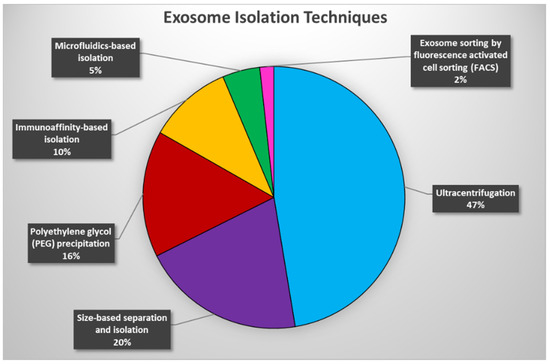 Exosome Isolation Techniques

Microfluidics-based isolation
5%

Exosome sorting by fluorescence activated cell sorting (FACS)
2%

Immunoaffinity-based isolation
10%

Ultracentrifugation
47%

Polyethylene glycol (PEG) precipitation
16%

Size-based separation and isolation
20%